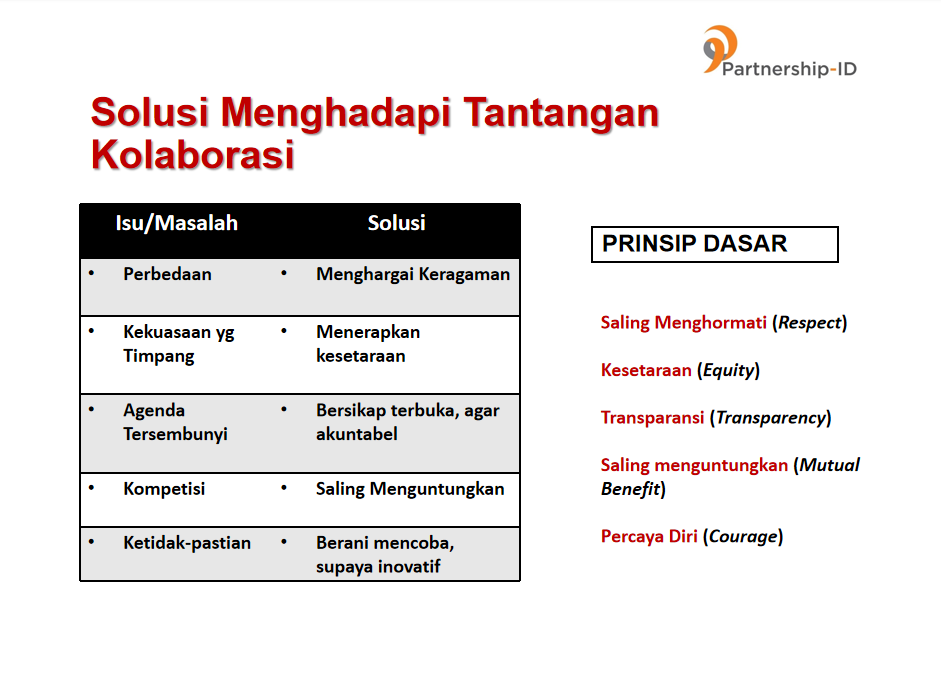 Partnership-ID

Solusi Menghadapi Tantangan Kolaborasi

| Isu/Masalah | Solusi |
|---|---|
| • Perbedaan | • Menghargai Keragaman |
| • Kekuasaan yg Timpang | • Menerapkan kesetaraan |
| • Agenda Tersembunyi | • Bersikap terbuka, agar akuntabel |
| • Kompetisi | • Saling Menguntungkan |
| • Ketidak-pastian | • Berani mencoba, supaya inovatif |

PRINSIP DASAR

Saling Menghormati (Respect)

Kesetaraan (Equity)

Transparansi (Transparency)

Saling menguntungkan (Mutual Benefit)

Percaya Diri (Courage)